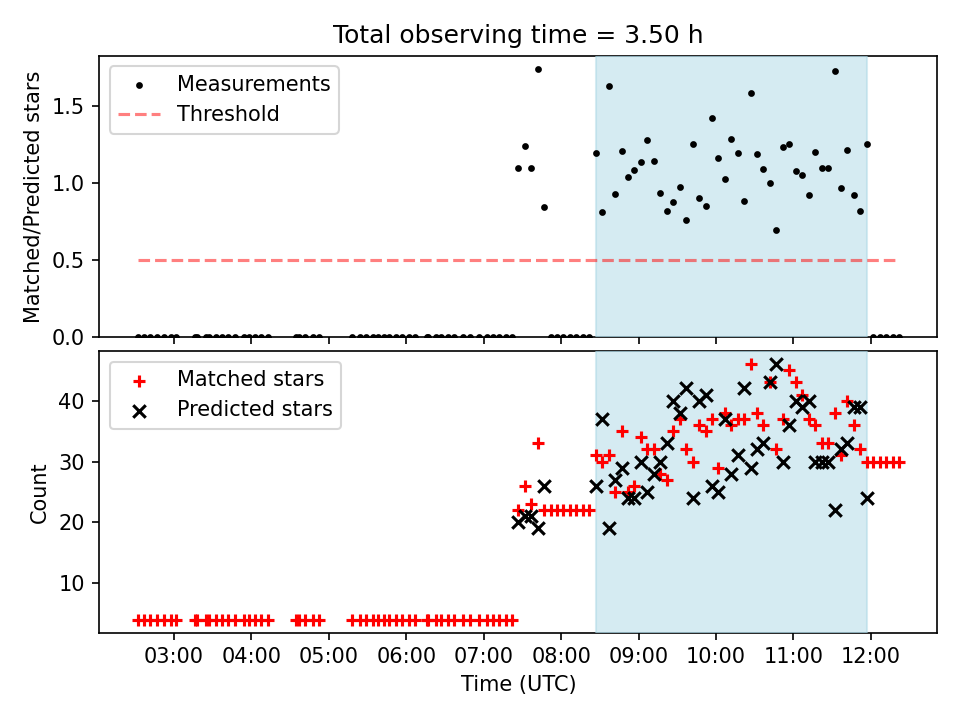 Total observing time = 3.50 h

Measurements
Threshold

Matched/Predicted stars

1.5
1.0
0.5
0.0

Matched stars
Predicted stars

Count

40
30
20
10

03:00 04:00 05:00 06:00 07:00 08:00 09:00 10:00 11:00 12:00

Time (UTC)